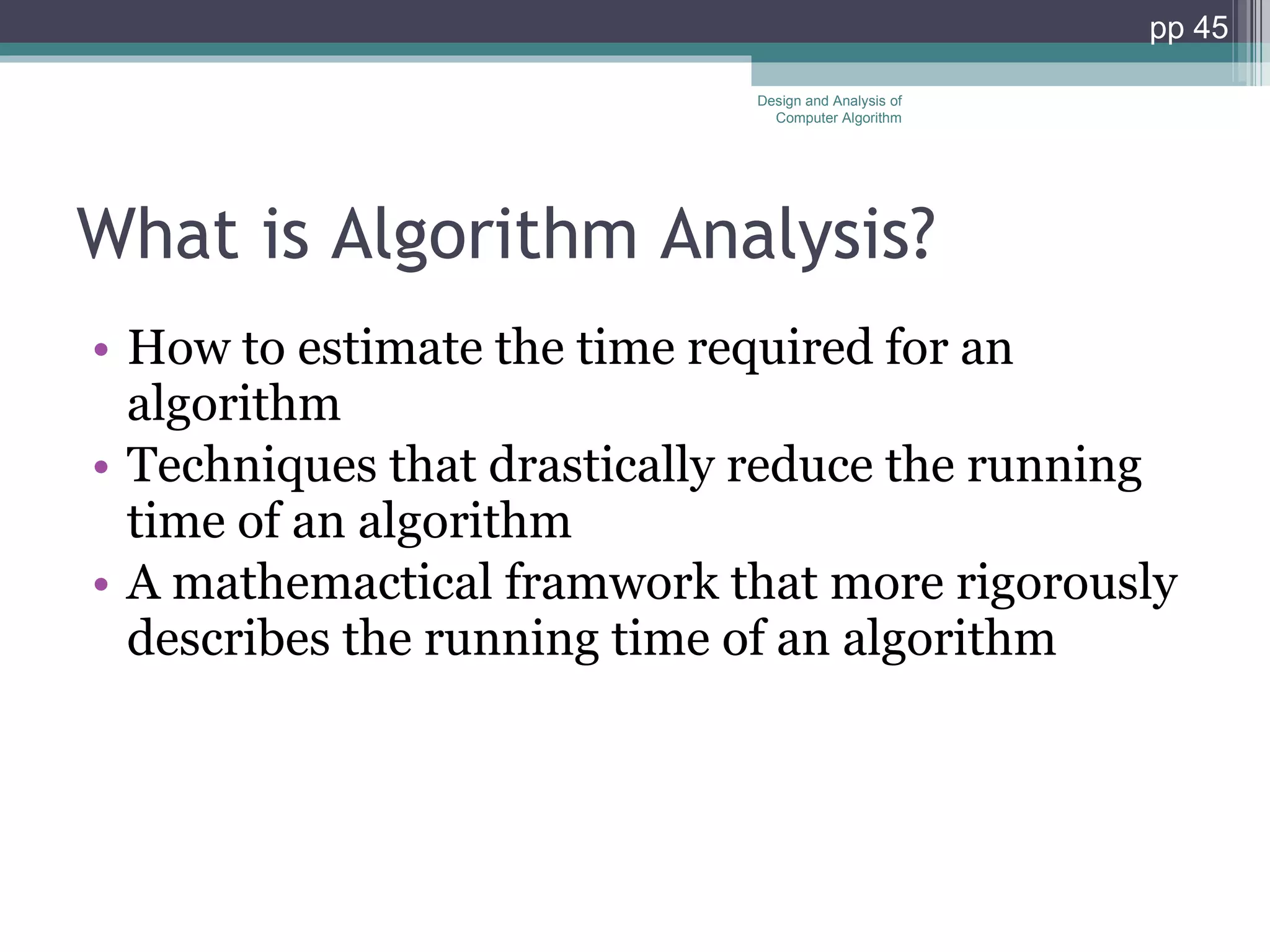 pp 45

Design and Analysis of Computer Algorithm

What is Algorithm Analysis?

• How to estimate the time required for an algorithm
• Techniques that drastically reduce the running time of an algorithm
• A mathemactical framwork that more rigorously describes the running time of an algorithm